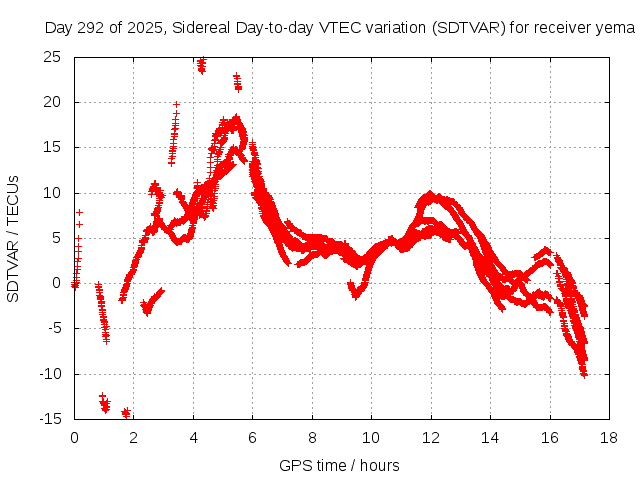 Day 292 of 2025, Sidereal Day-to-day VTEC variation (SDTVAR) for receiver yema

SDTVAR / TECUs

25
20
15
10
5
0
-5
-10
-15

0 2 4 6 8 10 12 14 16 18

GPS time / hours